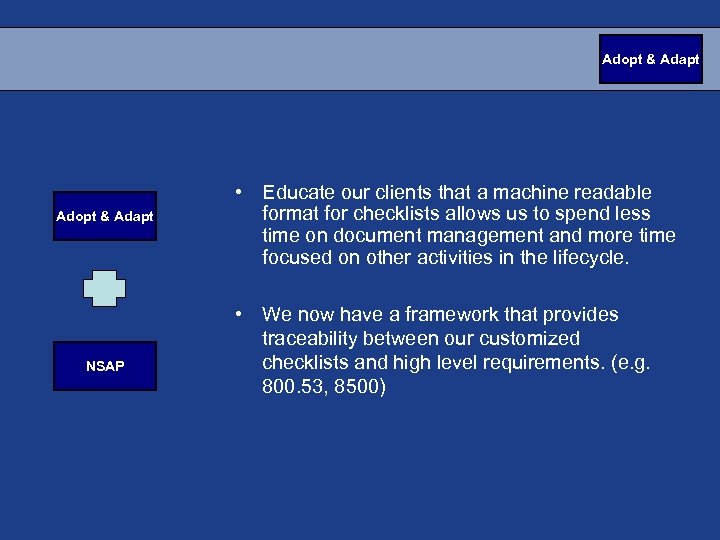 Adopt & Adapt

Adopt & Adapt

NSAP

• Educate our clients that a machine readable format for checklists allows us to spend less time on document management and more time focused on other activities in the lifecycle.

• We now have a framework that provides traceability between our customized checklists and high level requirements. (e.g. 800.53, 8500)